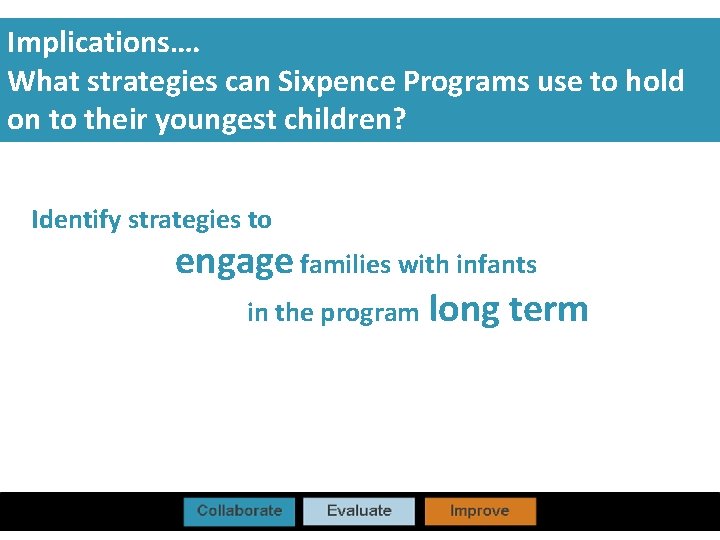 Implications….
What strategies can Sixpence Programs use to hold on to their youngest children?

Identify strategies to
engage families with infants
in the program long term

Collaborate Evaluate Improve